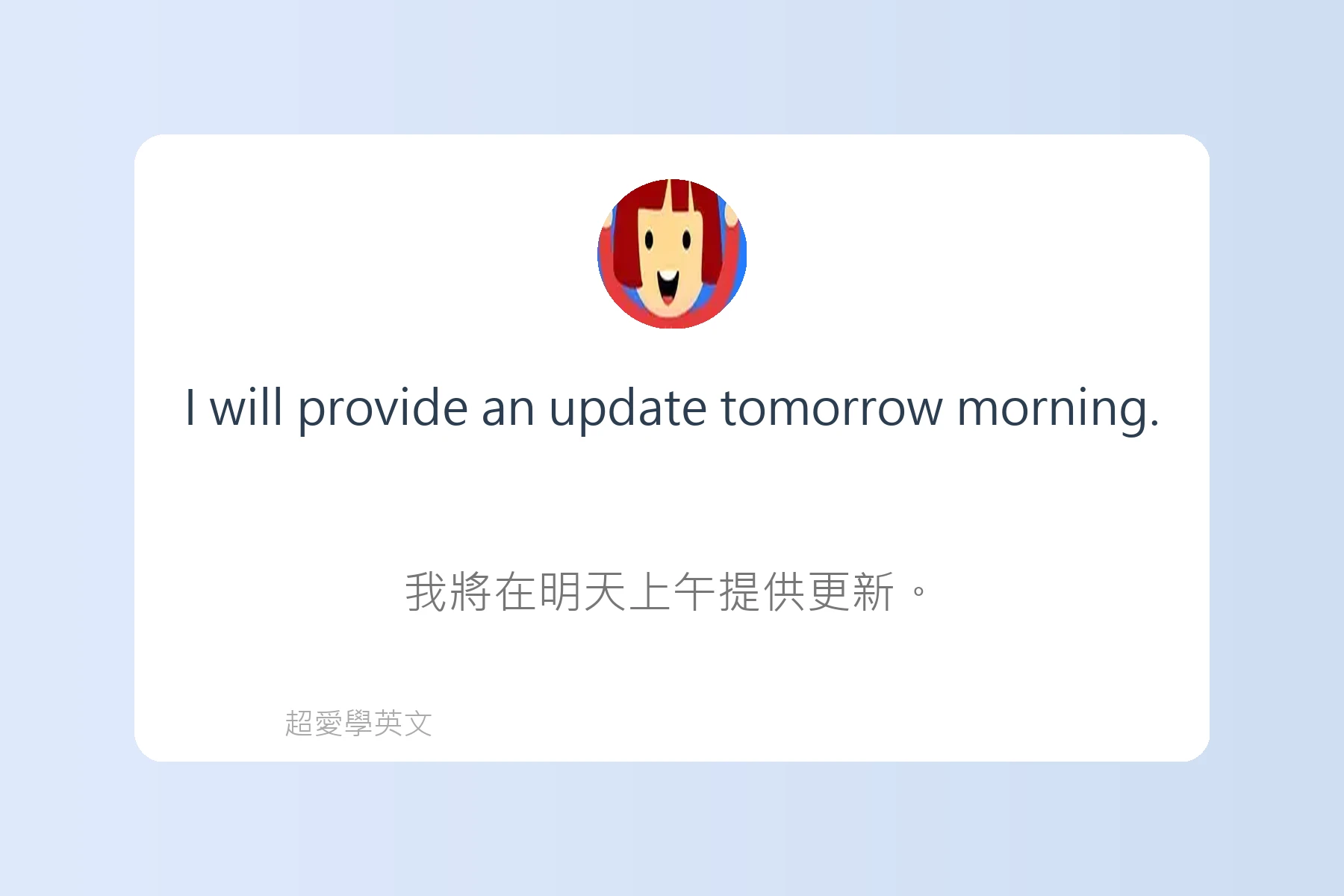 I will provide an update tomorrow morning.

我將在明天上午提供更新。

超愛學英文